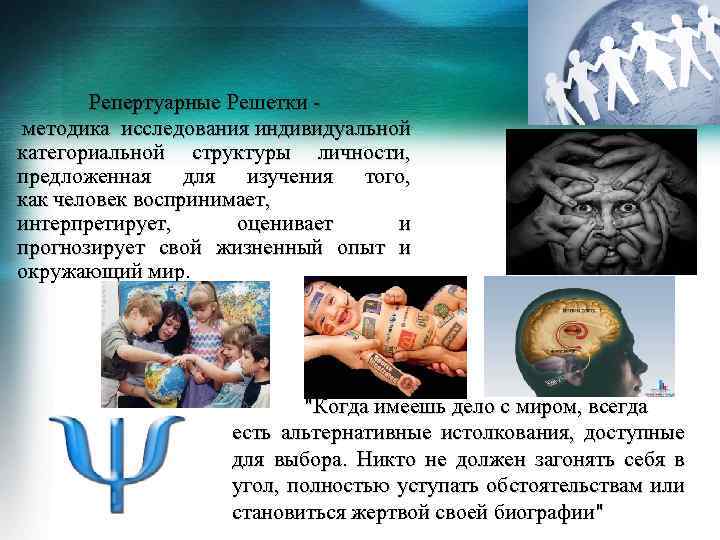 Репертуарные Решетки - методика исследования индивидуальной категориальной структуры личности, предложенная для изучения того, как человек воспринимает, интерпретирует, оценивает и прогнозирует свой жизненный опыт и окружающий мир.

"Когда имеешь дело с миром, всегда есть альтернативные истолкования, доступные для выбора. Никто не должен загонять себя в угол, полностью уступать обстоятельствам или становиться жертвой своей биографии"